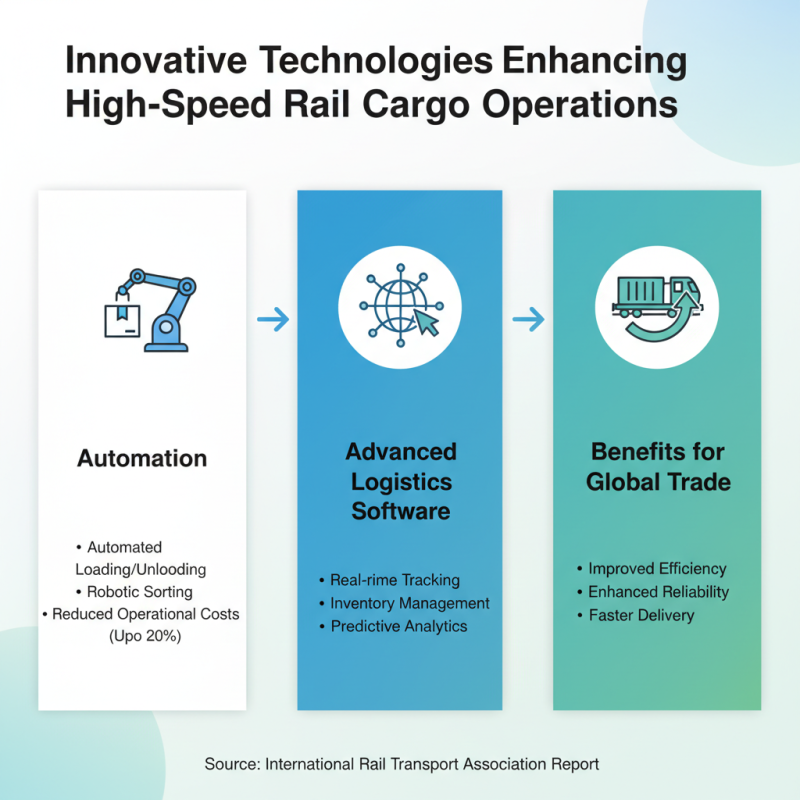 Innovative Technologies Enhancing High-Speed Rail Cargo Operations

Automation

• Automated Loading/Unlooding
• Robotic Sorting
• Reduced Operational Costs (Upo 20%)

Advanced Logistics Software

• Real-rime Tracking
• Inventory Management
• Predictive Analytics

Benefits for Global Trade

• Improved Efficiency
• Enhanced Reliability
• Faster Delivery

Source: International Rail Transport Association Report